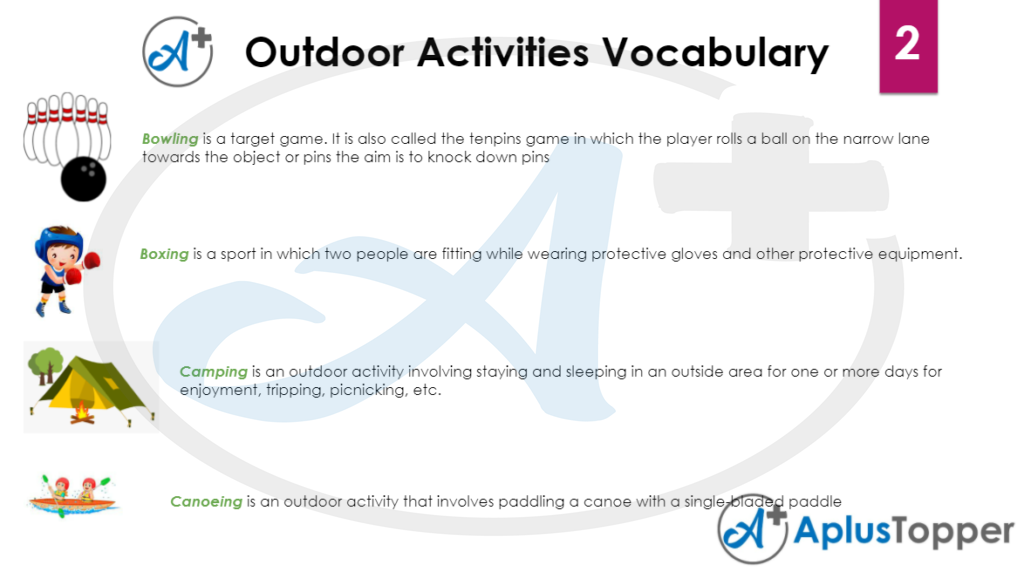 A+ Outdoor Activities Vocabulary

2

Bowling is a target game. It is also called the tenpins game in which the player rolls a ball on the narrow lane towards the object or pins the aim is to knock down pins

Boxing is a sport in which two people are fitting while wearing protective gloves and other protective equipment.

Camping is an outdoor activity involving staying and sleeping in an outside area for one or more days for enjoyment, tripping, picnicking, etc.

Canoeing is an outdoor activity that involves paddling a canoe with a single-bladed paddle

A+ AplusTopper